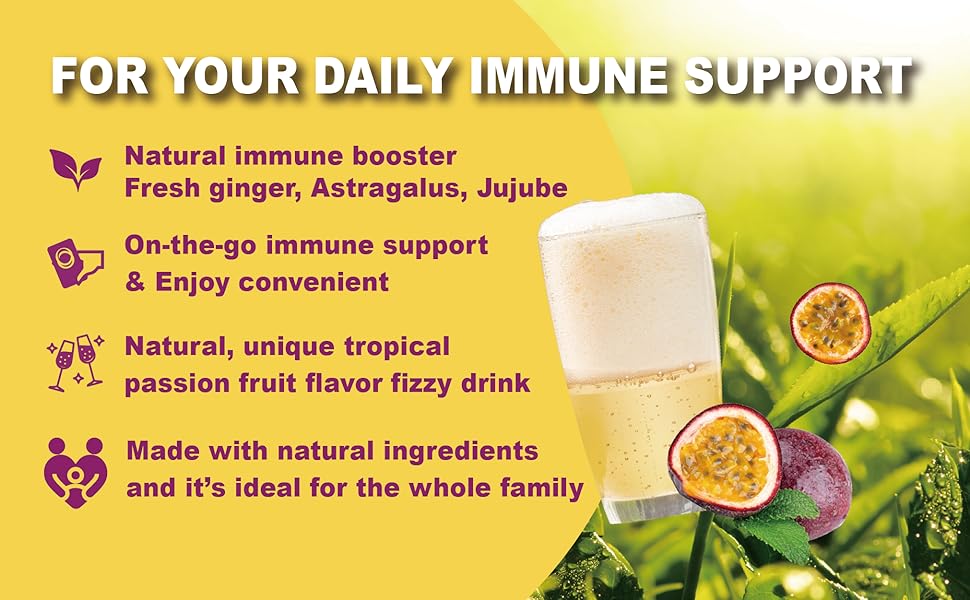 FOR YOUR DAILY IMMUNE SUPPORT

Natural immune booster
Fresh ginger, Astragalus, Jujube

On-the-go immune support
& Enjoy convenient

Natural, unique tropical
passion fruit flavor fizzy drink

Made with natural ingredients
and it's ideal for the whole family